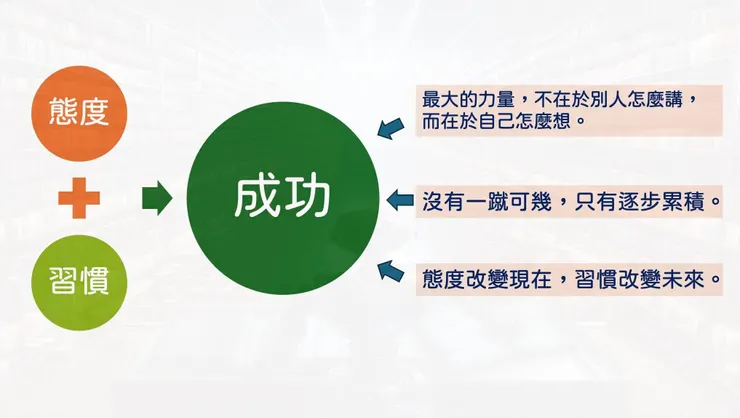 態度

習慣

成功

最大的力量，不在於別人怎麼講，而在於自己怎麼想。

沒有一蹴可幾，只有逐步累積。

態度改變現在，習慣改變未來。